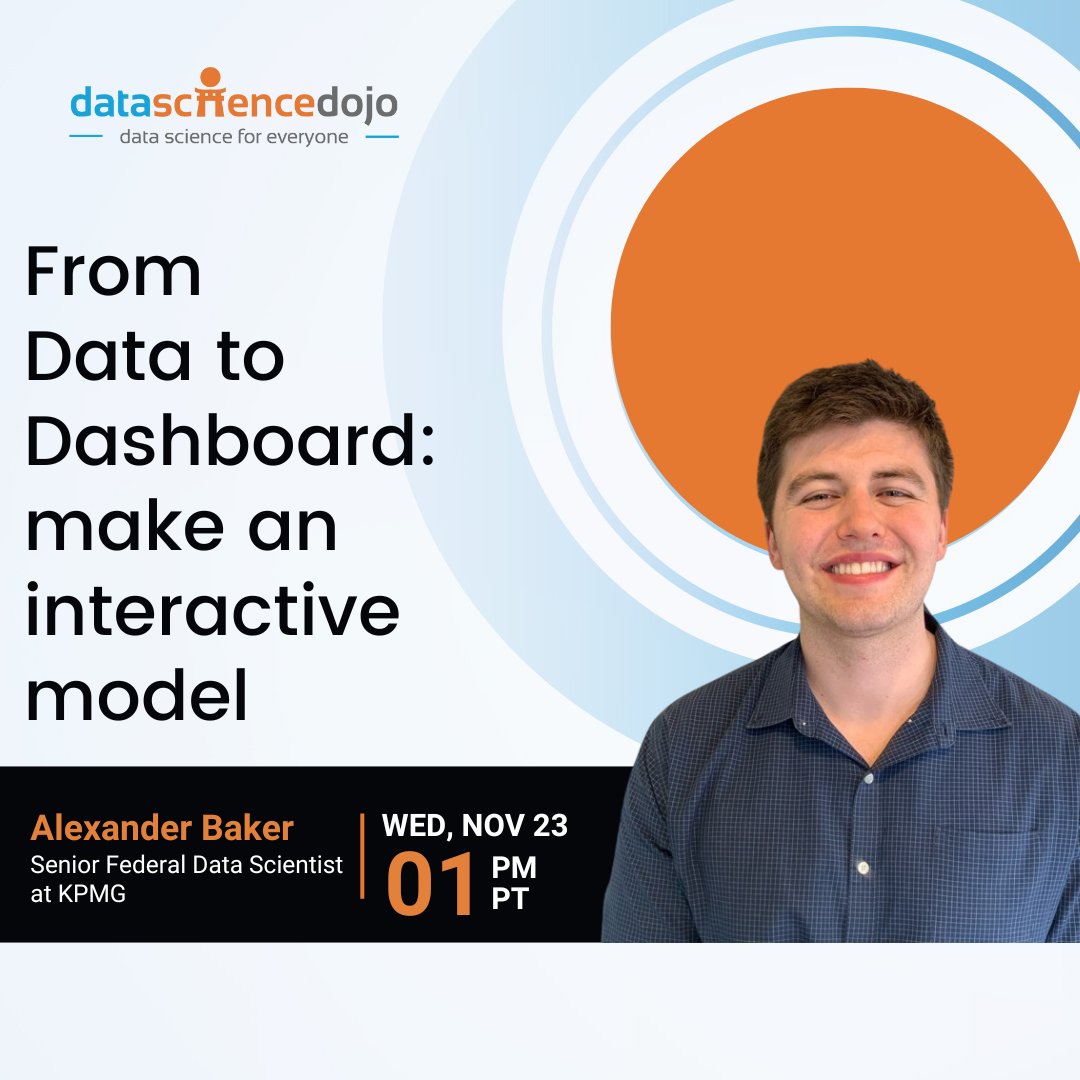 datasciencedojo
data science for everyone

From Data to Dashboard: make an interactive model

Alexander Baker
Senior Federal Data Scientist at KPMG

WED, NOV 23
01 PM PT